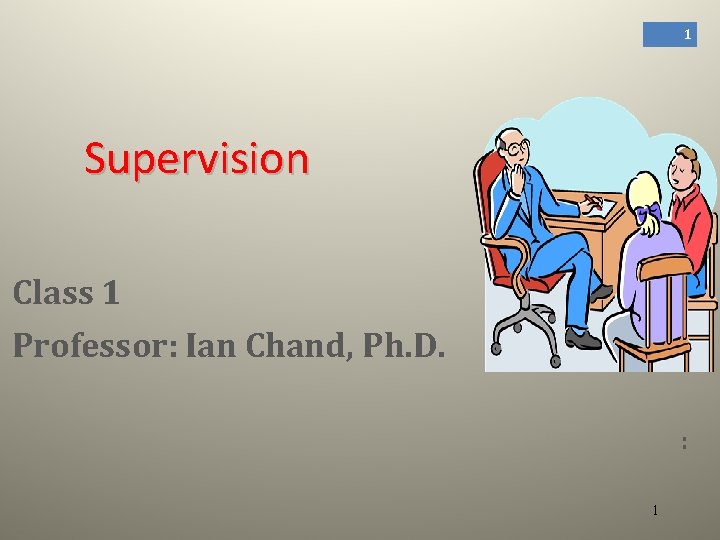 1

Supervision

Class 1

Professor: Ian Chand, Ph.D.

:

1